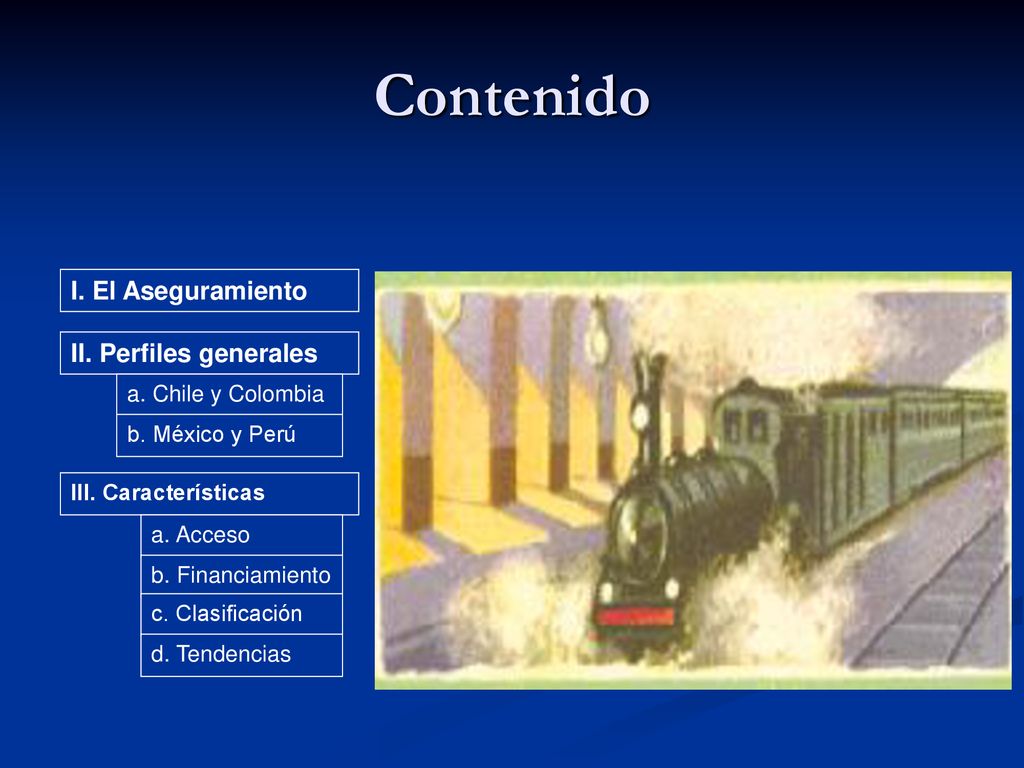 Contenido

I. El Aseguramiento

II. Perfiles generales

a. Chile y Colombia

b. México y Perú

III. Características

a. Acceso

b. Financiamiento

c. Clasificación

d. Tendencias